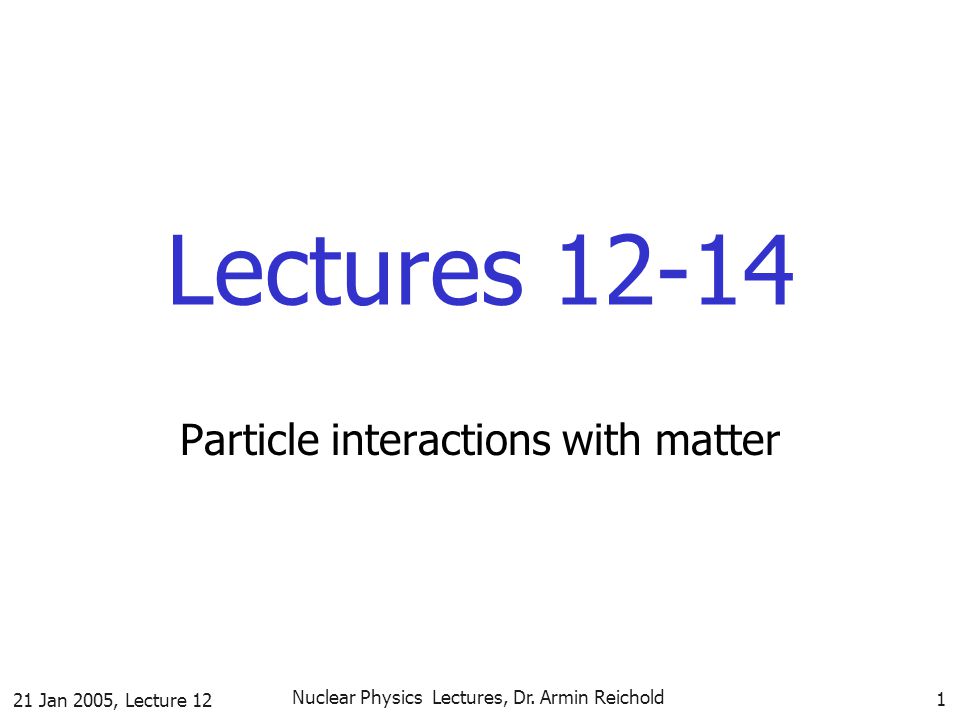 Lectures 12-14

Particle interactions with matter

21 Jan 2005, Lecture 12

Nuclear Physics Lectures, Dr. Armin Reichold

1